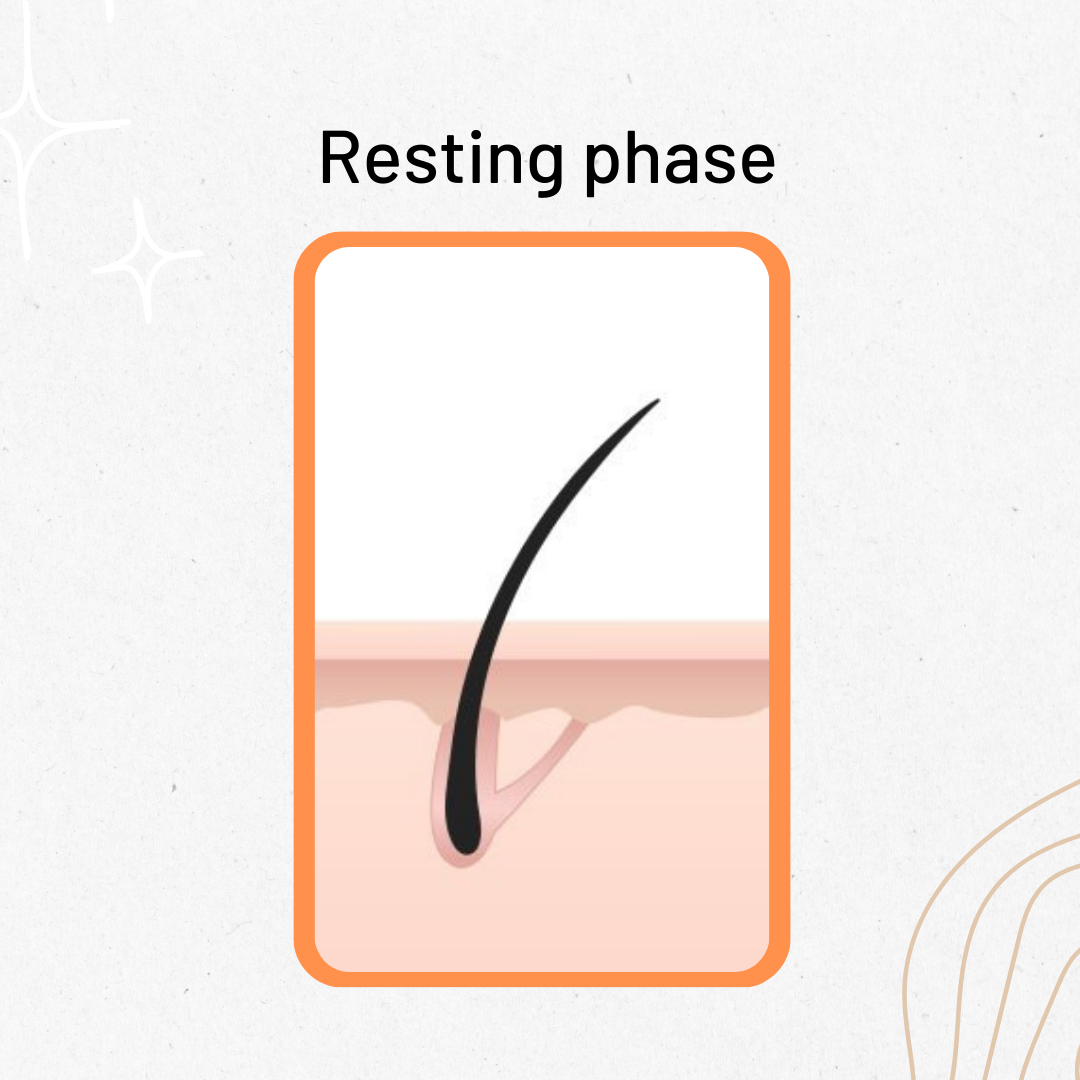 Resting phase